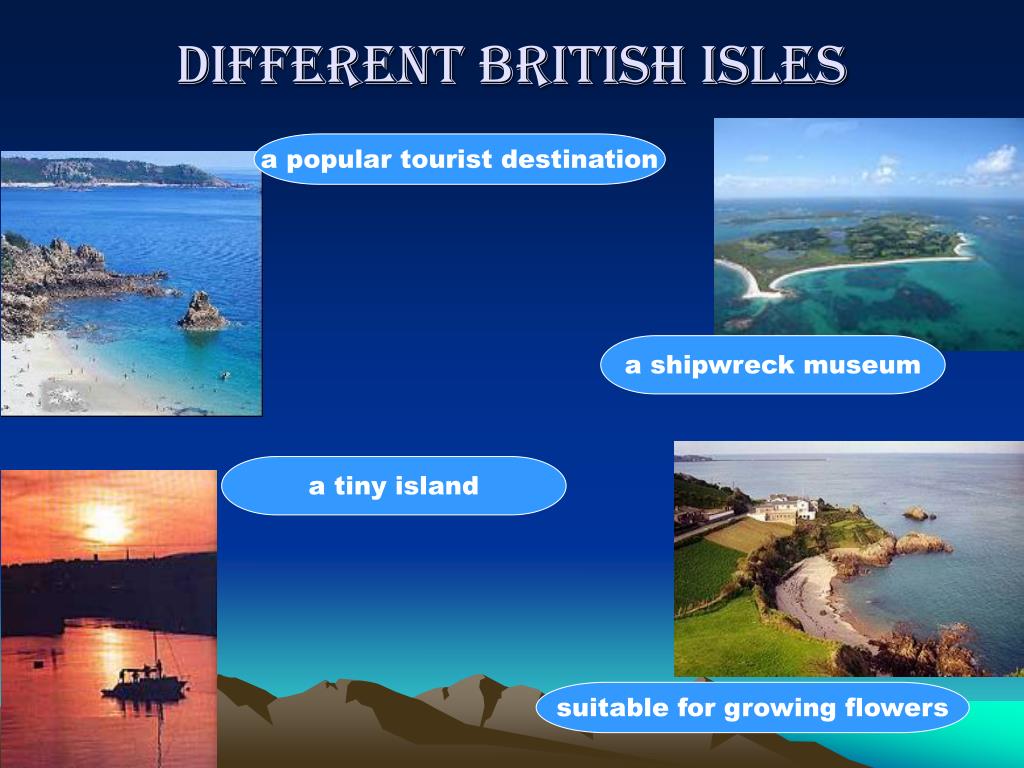 DIFFERENT BRITISH ISLES

a popular tourist destination

a shipwreck museum

a tiny island

suitable for growing flowers